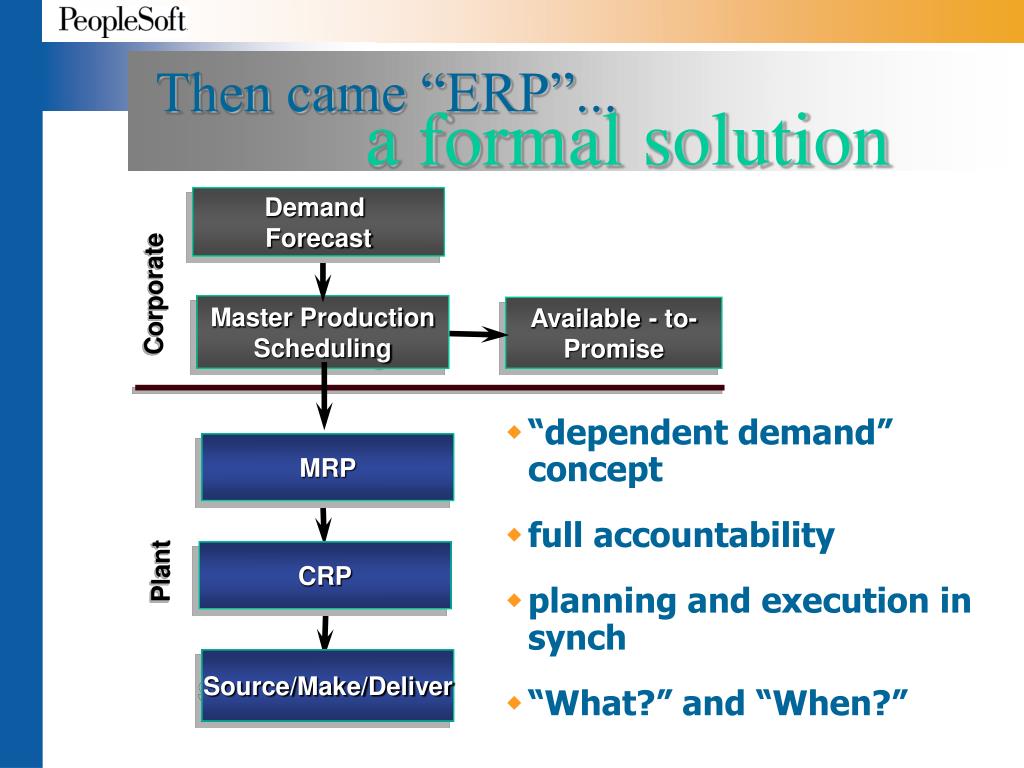 PeopleSoft

Then came “ERP”...
a formal solution

Corporate

Demand Forecast

Master Production Scheduling

Available - to-Promise

Plant

MRP

CRP

Source/Make/Deliver

◆ “dependent demand” concept

◆ full accountability

◆ planning and execution in synch

◆ “What?” and “When?”